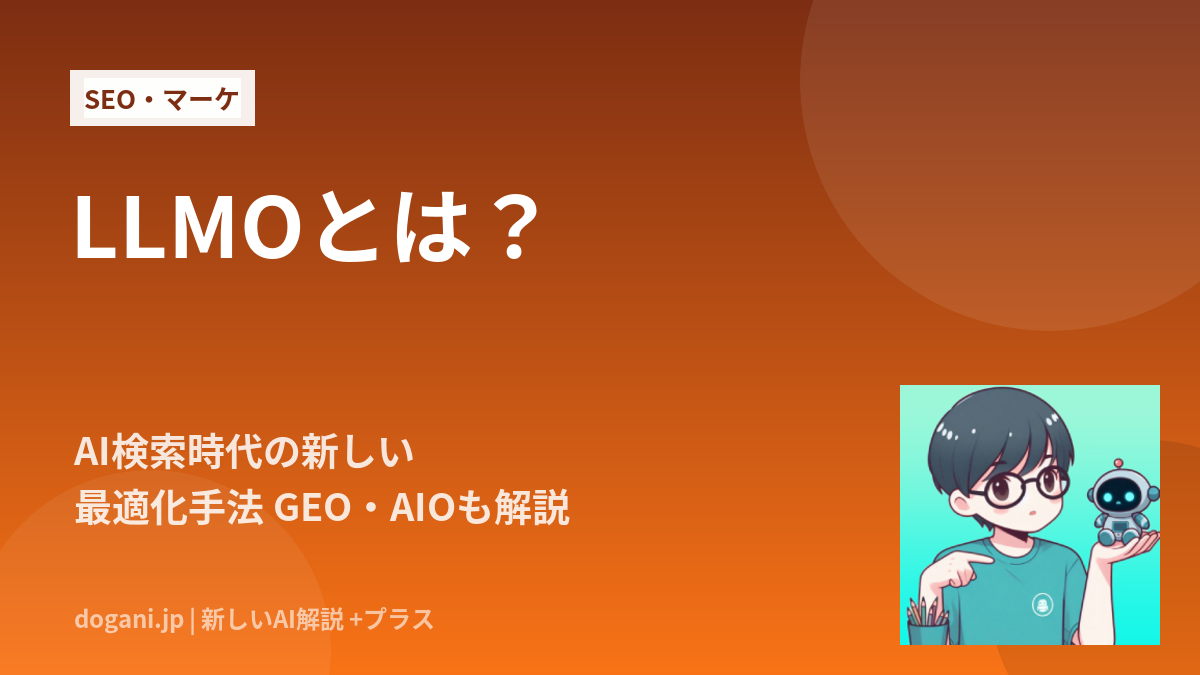 SEO・マーケ

LLMOとは？

AI検索時代の新しい
最適化手法 GEO・AIOも解説

dogani.jp | 新しいAI解説 +プラス